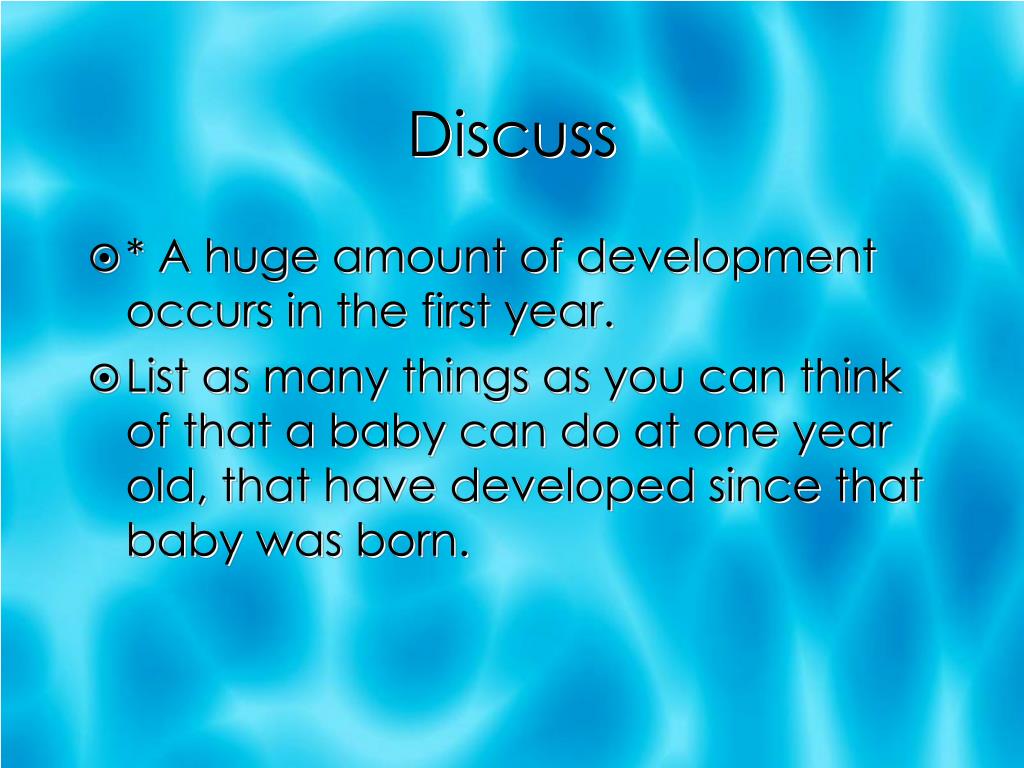 Discuss

* A huge amount of development occurs in the first year.

List as many things as you can think of that a baby can do at one year old, that have developed since that baby was born.